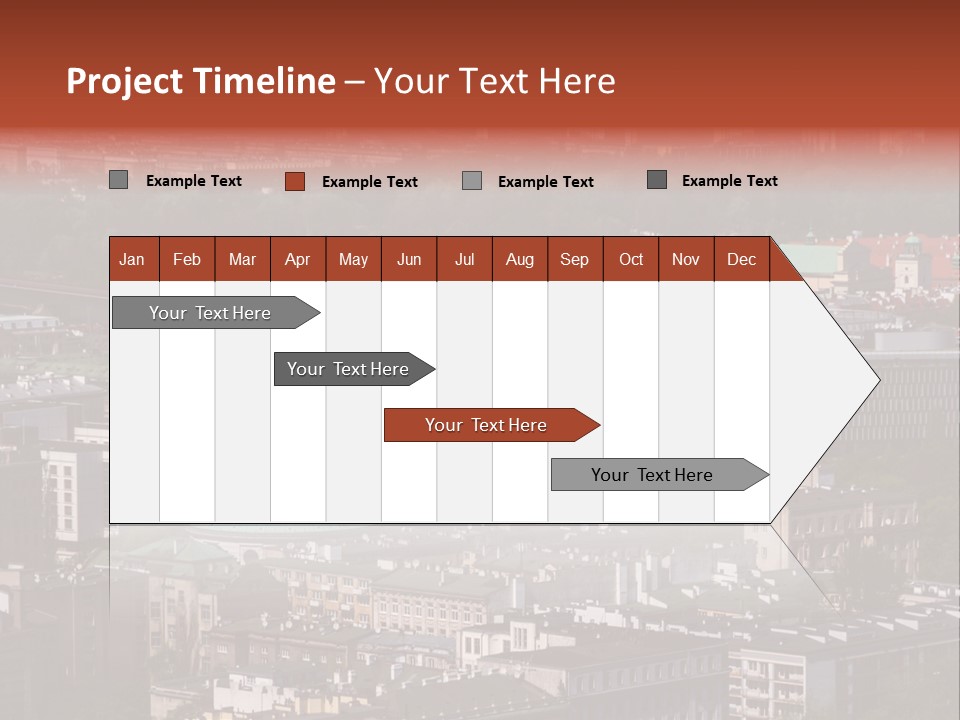 Project Timeline – Your Text Here

Example Text Example Text Example Text Example Text

| Jan | Feb | Mar | Apr | May | Jun | Jul | Aug | Sep | Oct | Nov | Dec |
|---|---|---|---|---|---|---|---|---|---|---|---|

Your Text Here

Your Text Here

Your Text Here

Your Text Here